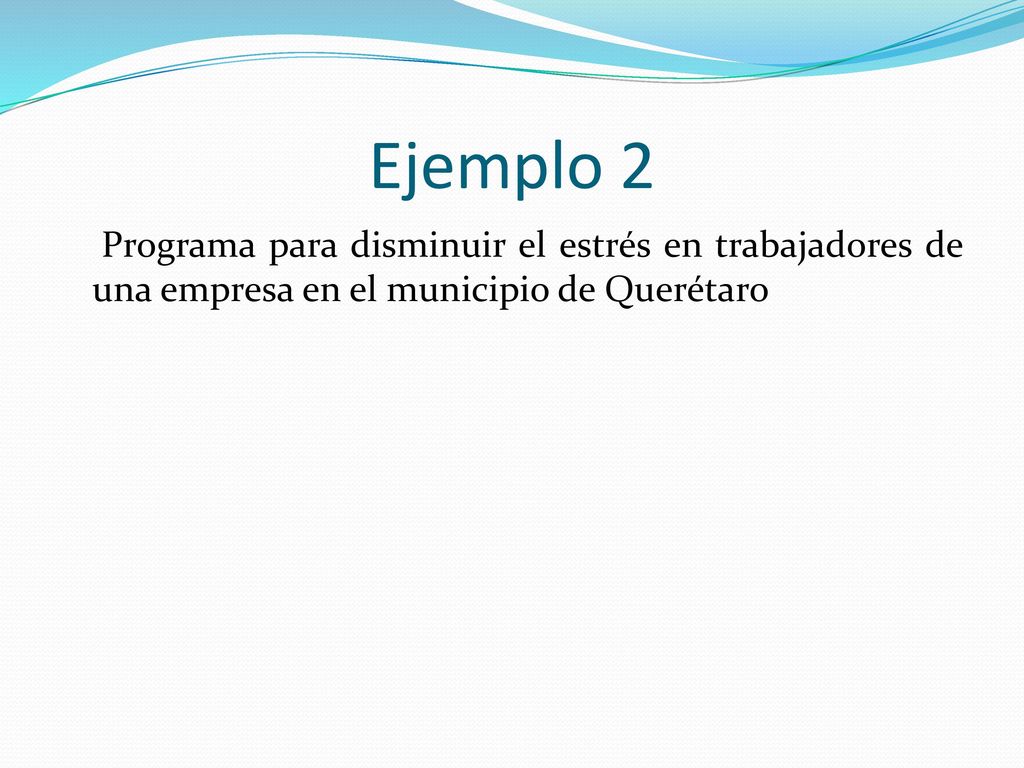 Ejemplo 2

Programa para disminuir el estrés en trabajadores de una empresa en el municipio de Querétaro